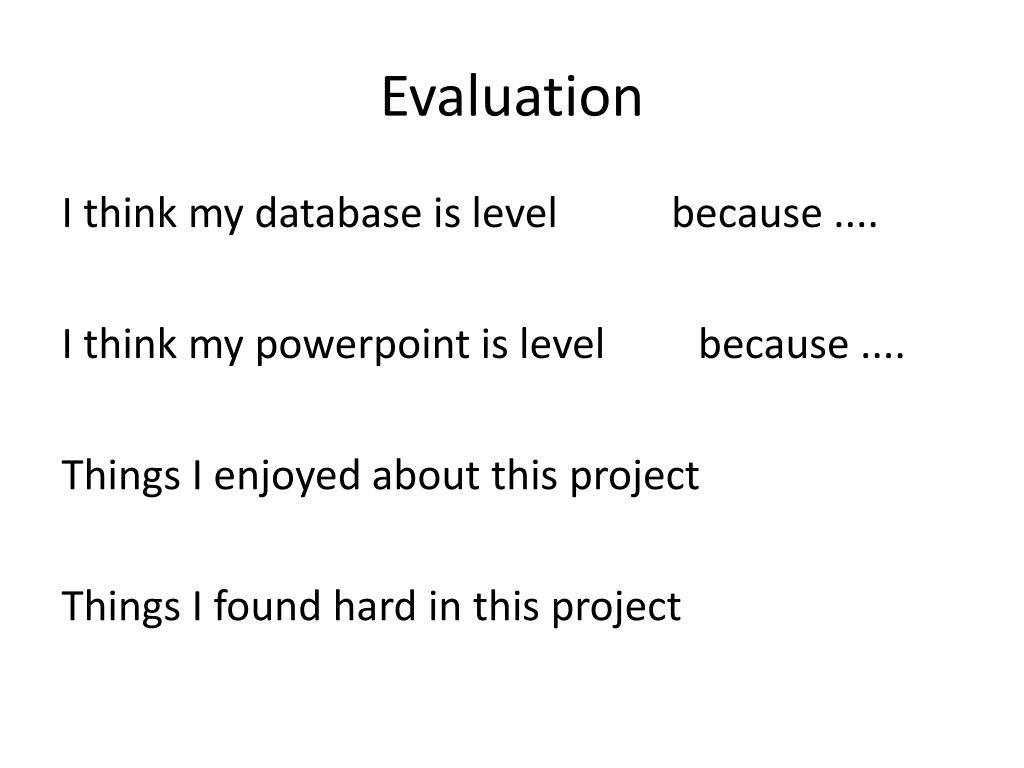 Evaluation

I think my database is level because ....

I think my powerpoint is level because ....

Things I enjoyed about this project

Things I found hard in this project